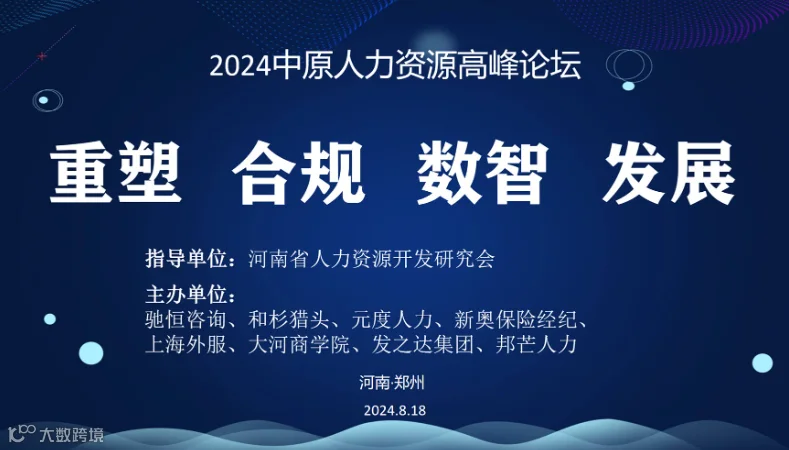 2024中原人力资源高峰论坛

重塑　合规　数智　发展

指导单位：河南省人力资源开发研究会

主办单位：
驰恒咨询、和杉猎头、元度人力、新奥保险经纪、上海外服、大河商学院、发之达集团、邦芒人力

河南·郑州

2024.8.18

大数跨境